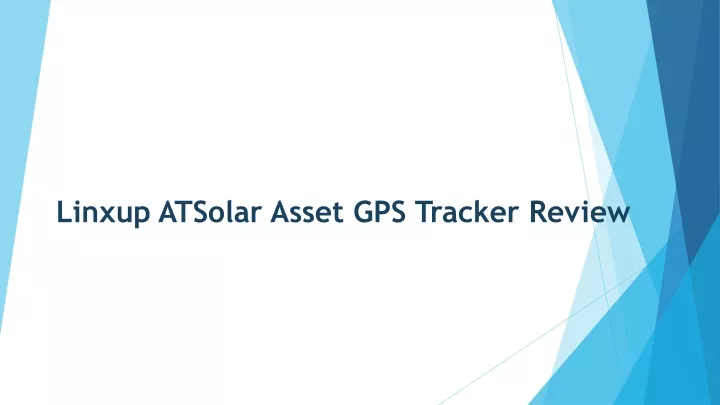 Linxup ATSolar Asset GPS Tracker Review